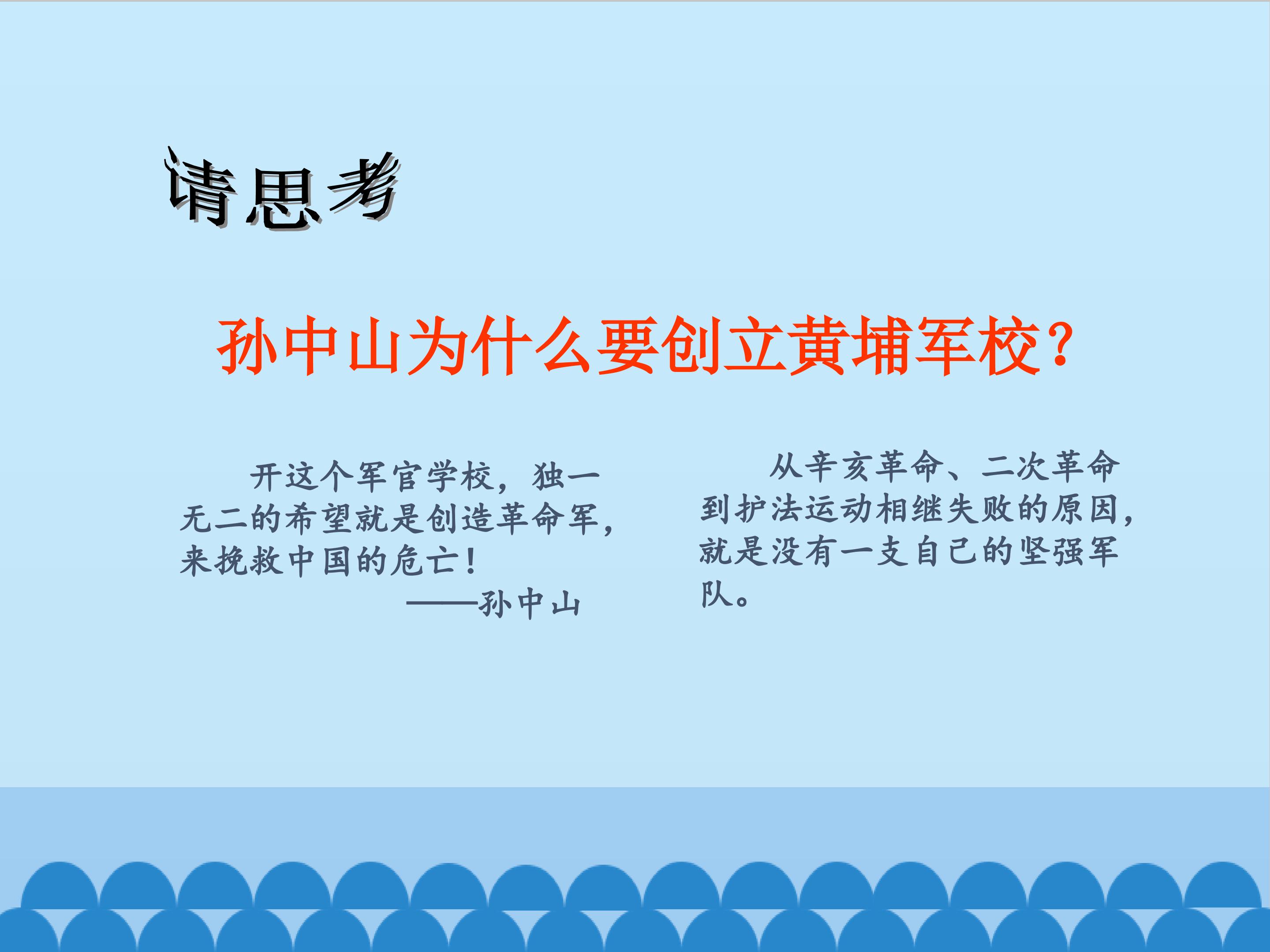 请思考

孙中山为什么要创立黄埔军校？

开这个军官学校，独一无二的希望就是创造革命军，来挽救中国的危亡！

——孙中山

从辛亥革命、二次革命到护法运动相继失败的原因，就是没有一支自己的坚强军队。